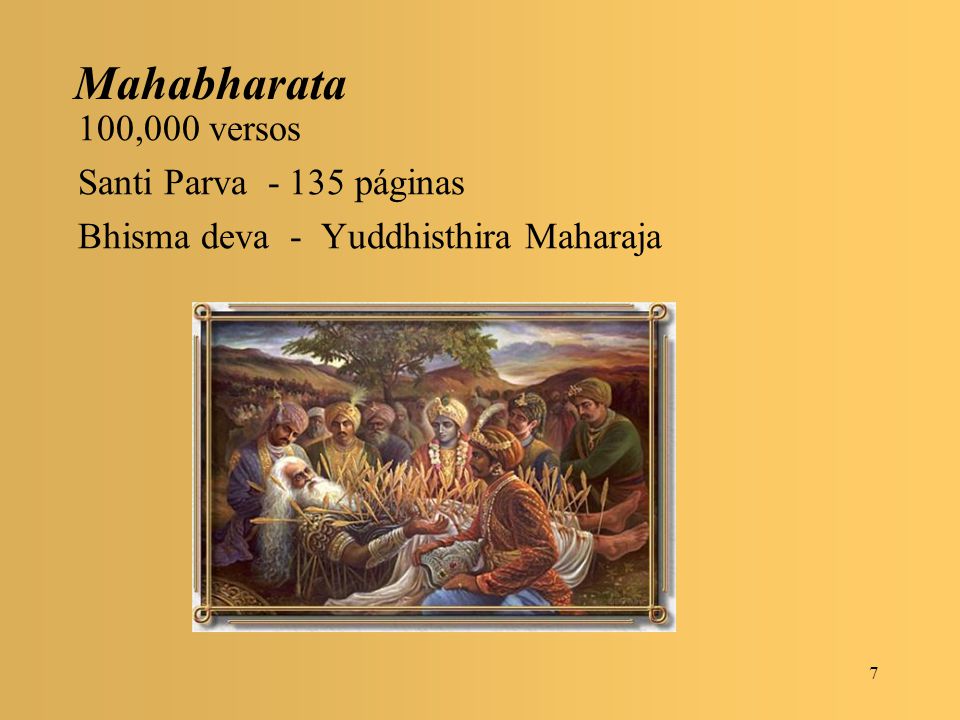 Mahabharata

100,000 versos

Santi Parva - 135 páginas

Bhisma deva - Yuddhisthira Maharaja

7